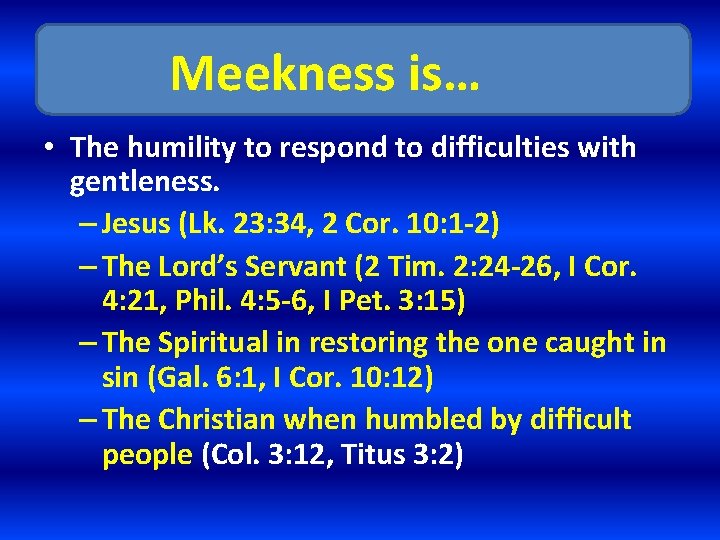 Meekness is…

• The humility to respond to difficulties with gentleness.
– Jesus (Lk. 23:34, 2 Cor. 10:1-2)
– The Lord’s Servant (2 Tim. 2:24-26, I Cor. 4:21, Phil. 4:5-6, I Pet. 3:15)
– The Spiritual in restoring the one caught in sin (Gal. 6:1, I Cor. 10:12)
– The Christian when humbled by difficult people (Col. 3:12, Titus 3:2)